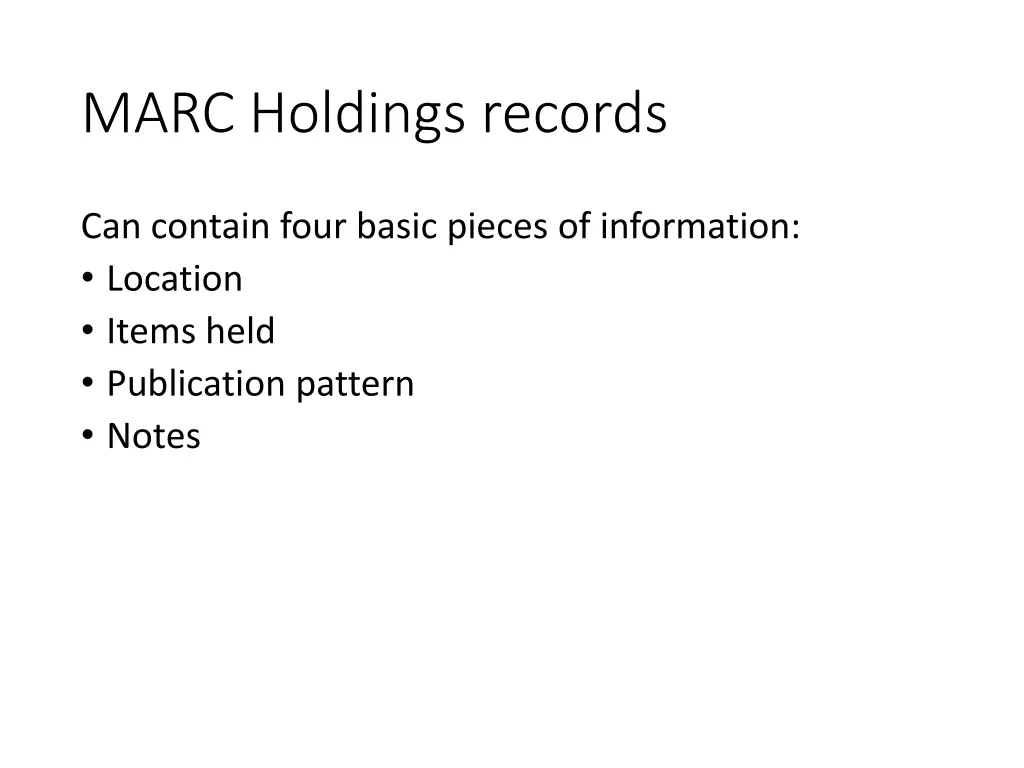 MARC Holdings records

Can contain four basic pieces of information:
• Location
• Items held
• Publication pattern
• Notes